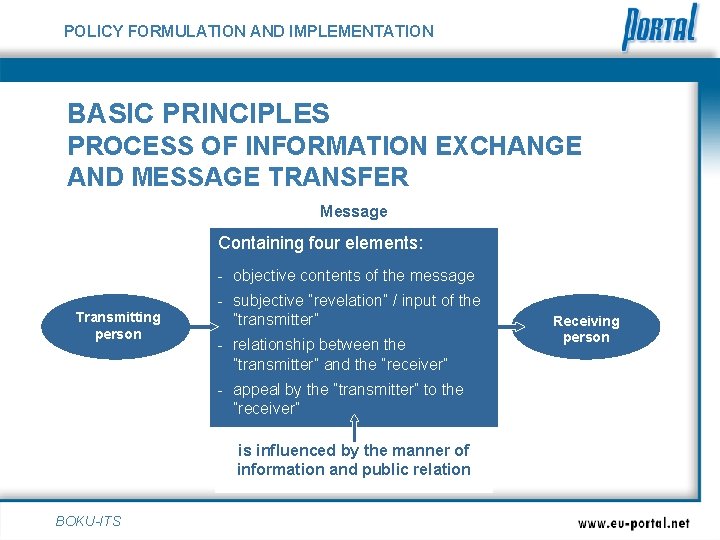 POLICY FORMULATION AND IMPLEMENTATION

PORTAL

BASIC PRINCIPLES
PROCESS OF INFORMATION EXCHANGE AND MESSAGE TRANSFER

Message

Transmitting person

Containing four elements:

- objective contents of the message
- subjective "revelation" / input of the "transmitter"
- relationship between the "transmitter" and the "receiver"
- appeal by the "transmitter" to the "receiver"

Receiving person

is influenced by the manner of information and public relation

BOKU-ITS

www.eu-portal.net